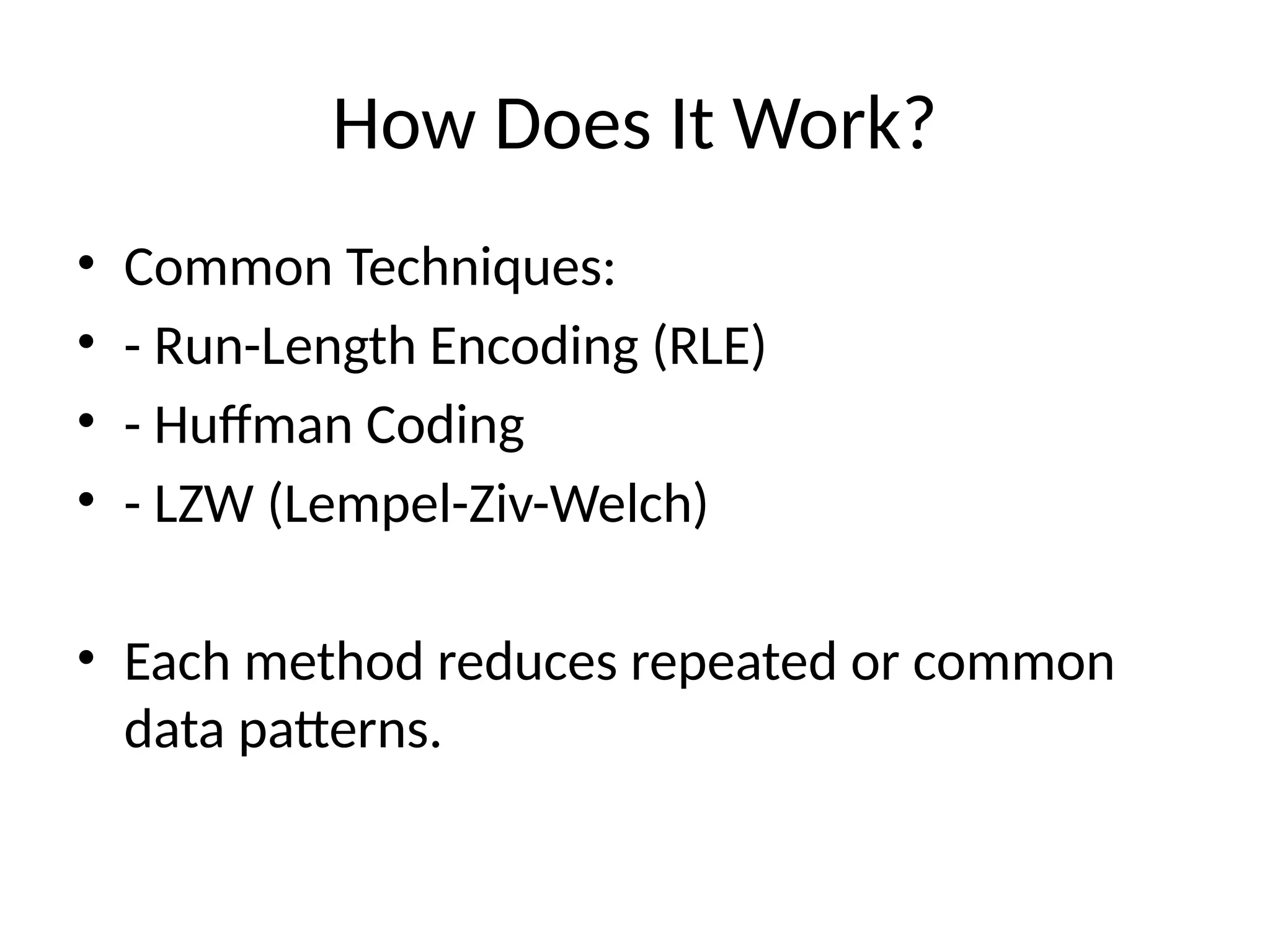 How Does It Work?

• Common Techniques:
• - Run-Length Encoding (RLE)
• - Huffman Coding
• - LZW (Lempel-Ziv-Welch)

• Each method reduces repeated or common data patterns.